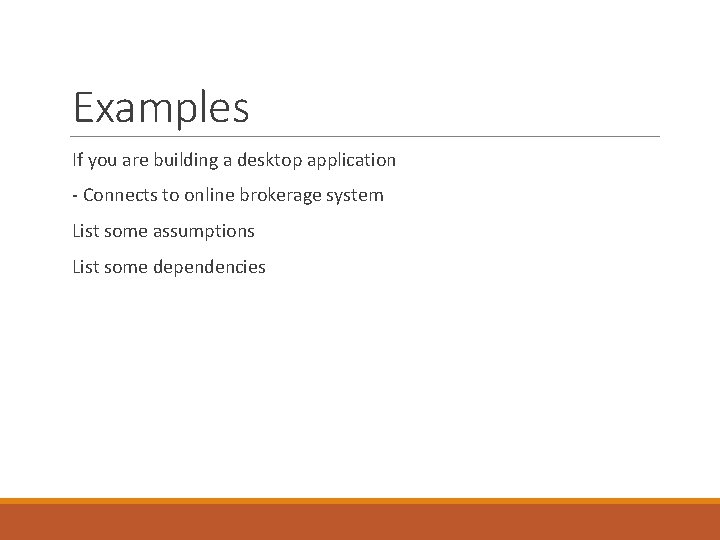 Examples

If you are building a desktop application

- Connects to online brokerage system

List some assumptions

List some dependencies